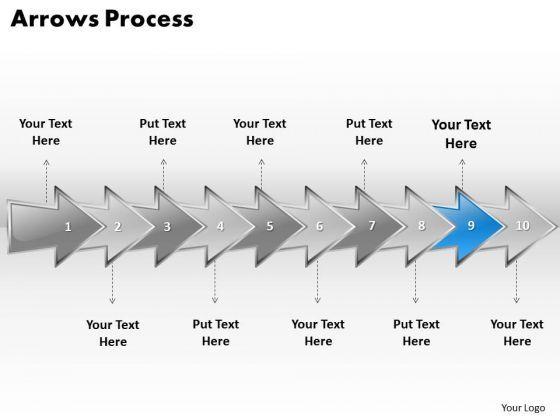 Arrows Process

Your Text Here

Put Text Here

Your Text Here

Put Text Here

Your Text Here

1 2 3 4 5 6 7 8 9 10

Your Text Here

Put Text Here

Your Text Here

Put Text Here

Your Text Here

Your Logo